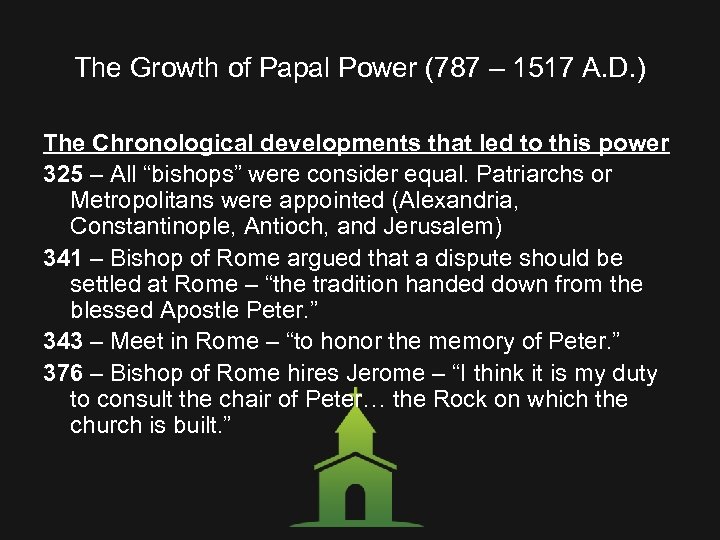 The Growth of Papal Power (787 – 1517 A.D.)

The Chronological developments that led to this power

325 – All “bishops” were consider equal. Patriarchs or Metropolitans were appointed (Alexandria, Constantinople, Antioch, and Jerusalem)

341 – Bishop of Rome argued that a dispute should be settled at Rome – “the tradition handed down from the blessed Apostle Peter.”

343 – Meet in Rome – “to honor the memory of Peter.”

376 – Bishop of Rome hires Jerome – “I think it is my duty to consult the chair of Peter… the Rock on which the church is built.”